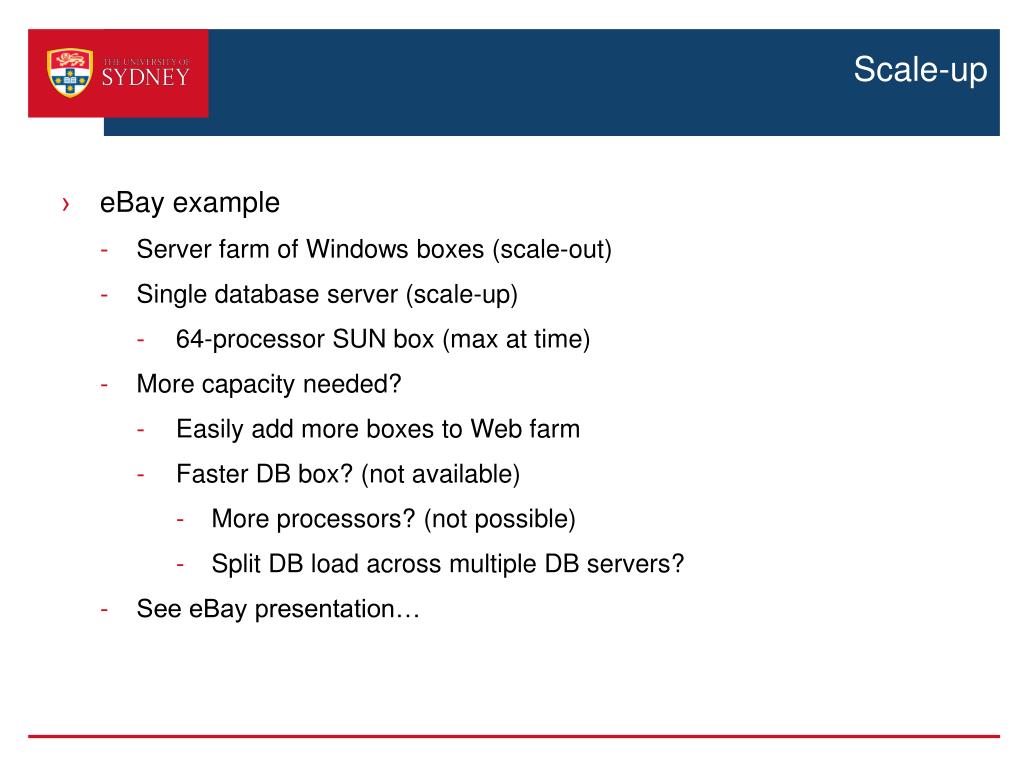 THE UNIVERSITY OF SYDNEY

Scale-up

› eBay example
- Server farm of Windows boxes (scale-out)
- Single database server (scale-up)
- 64-processor SUN box (max at time)
- More capacity needed?
- Easily add more boxes to Web farm
- Faster DB box? (not available)
- More processors? (not possible)
- Split DB load across multiple DB servers?
- See eBay presentation…